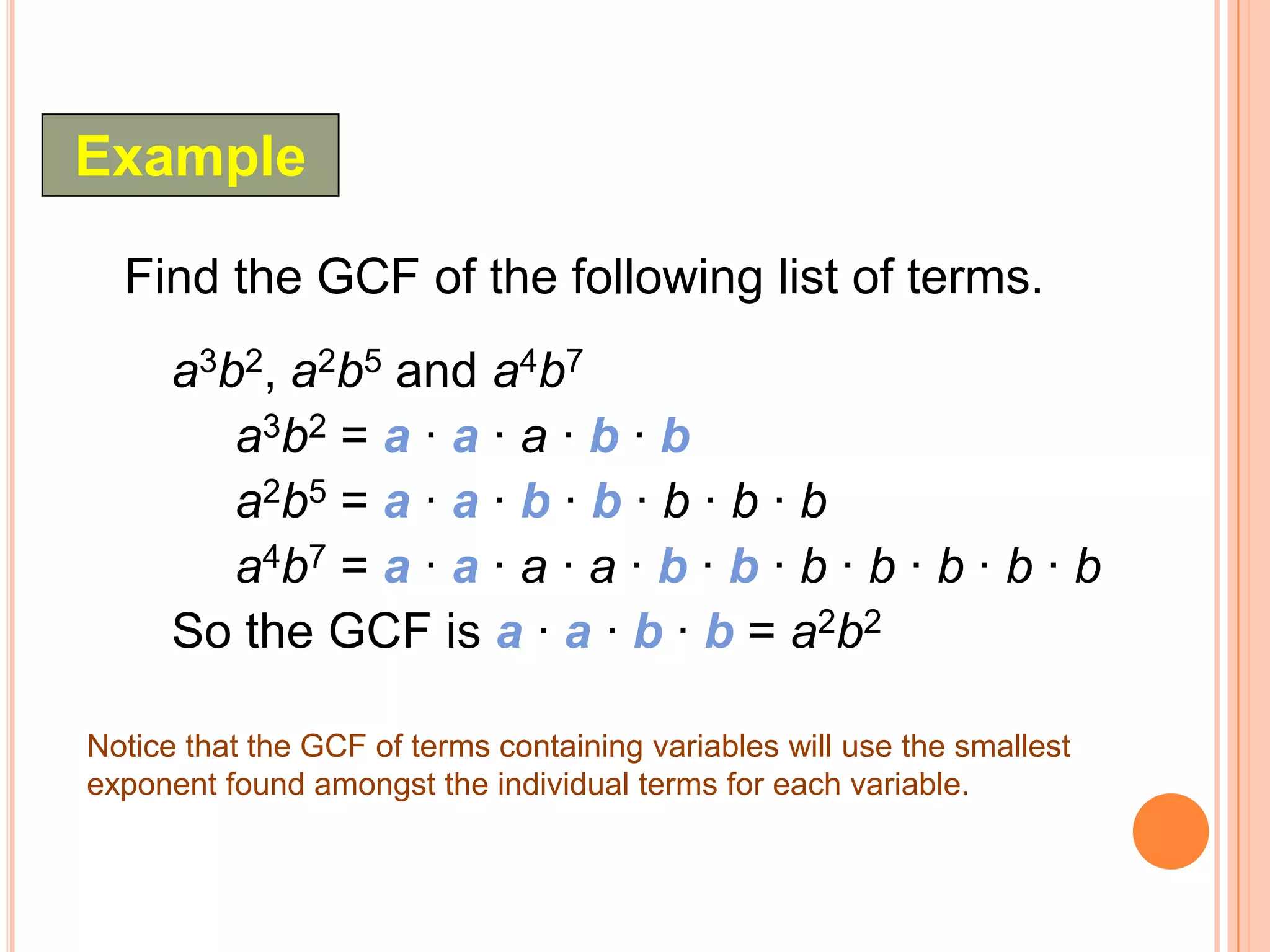 Example

Find the GCF of the following list of terms.

$a^3b^2$, $a^2b^5$ and $a^4b^7$

$a^3b^2 = a \cdot a \cdot a \cdot b \cdot b$

$a^2b^5 = a \cdot a \cdot b \cdot b \cdot b \cdot b \cdot b$

$a^4b^7 = a \cdot a \cdot a \cdot a \cdot b \cdot b \cdot b \cdot b \cdot b \cdot b \cdot b$

So the GCF is $a \cdot a \cdot b \cdot b = a^2b^2$

Notice that the GCF of terms containing variables will use the smallest exponent found amongst the individual terms for each variable.